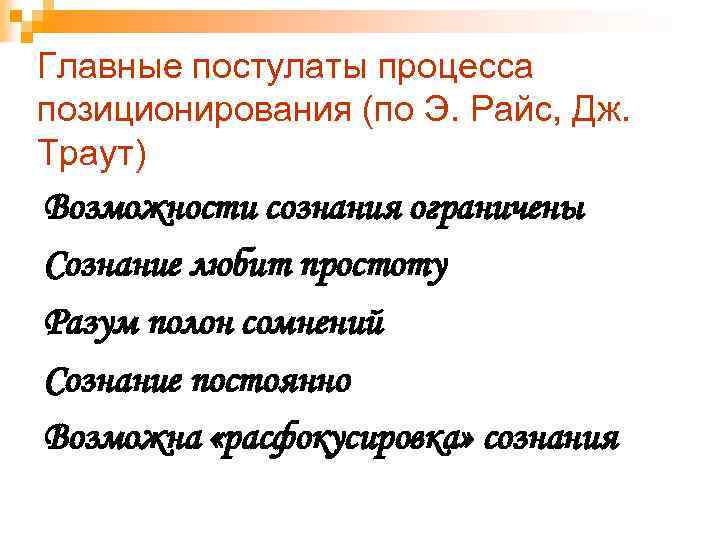 Главные постулаты процесса позиционирования (по Э. Райс, Дж. Траут)

Возможности сознания ограничены

Сознание любит простоту

Разум полон сомнений

Сознание постоянно

Возможна «расфокусировка» сознания